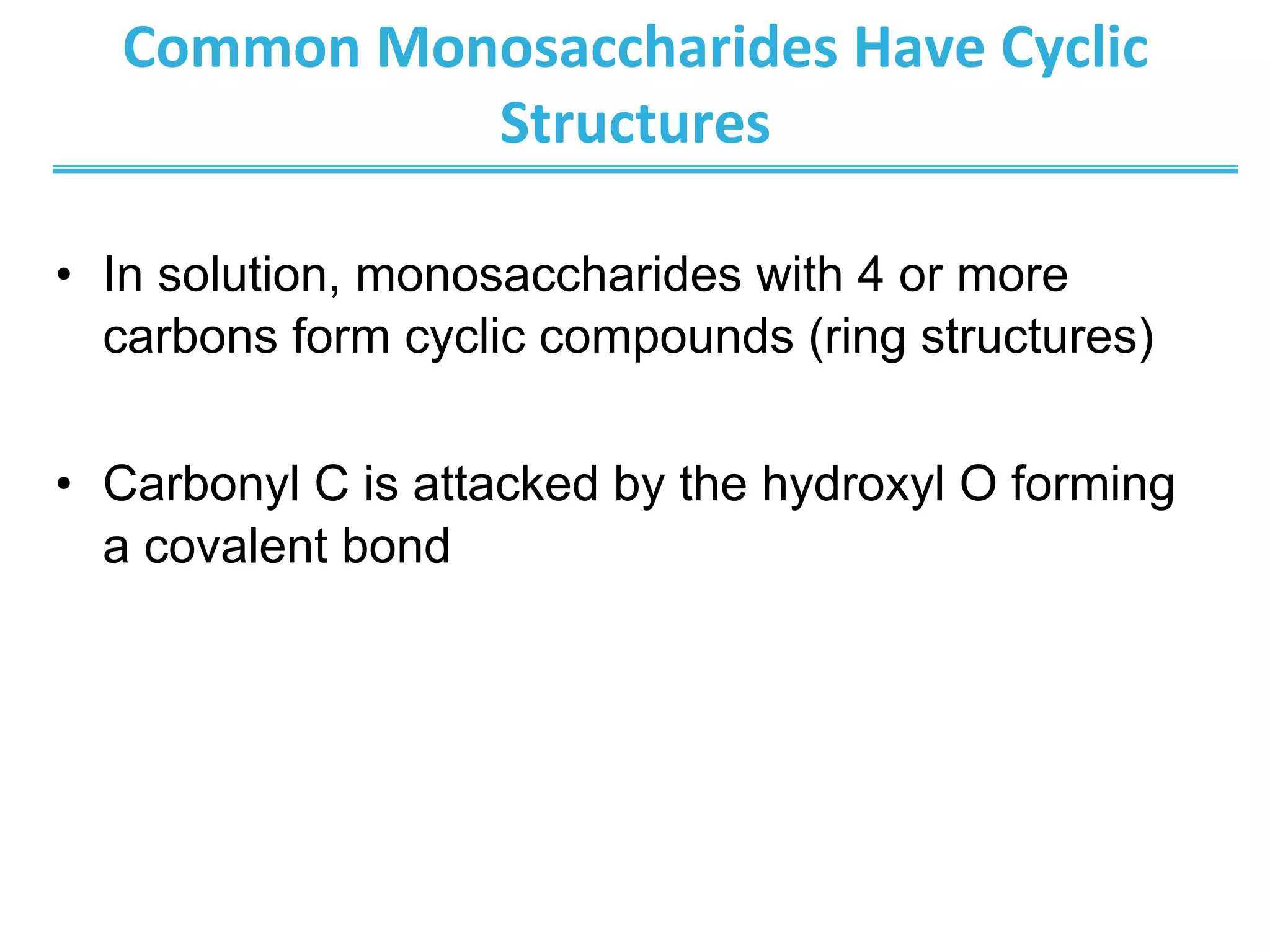 Common Monosaccharides Have Cyclic Structures

• In solution, monosaccharides with 4 or more carbons form cyclic compounds (ring structures)

• Carbonyl C is attacked by the hydroxyl O forming a covalent bond